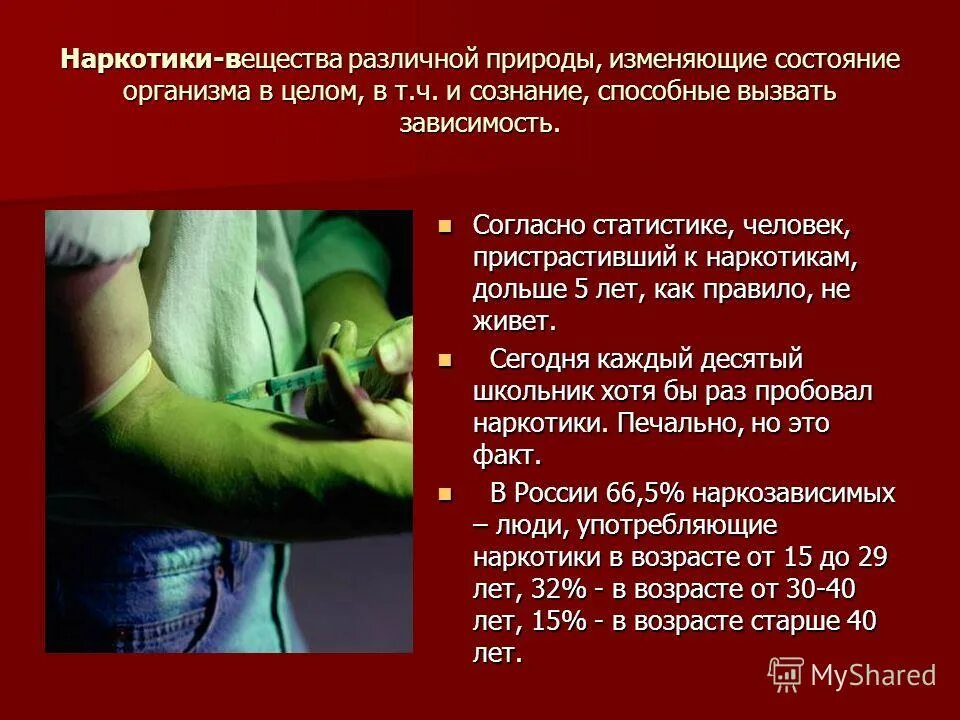 Наркотики-вещества различной природы, изменяющие состояние организма в целом, в т.ч. и сознание, способные вызвать зависимость.

Согласно статистике, человек, пристрастивший к наркотикам, дольше 5 лет, как правило, не живет.

Сегодня каждый десятый школьник хотя бы раз пробовал наркотики. Печально, но это факт.

В России 66,5% наркозависимых – люди, употребляющие наркотики в возрасте от 15 до 29 лет, 32% - в возрасте от 30-40 лет, 15% - в возрасте старше 40 лет.

MyShared